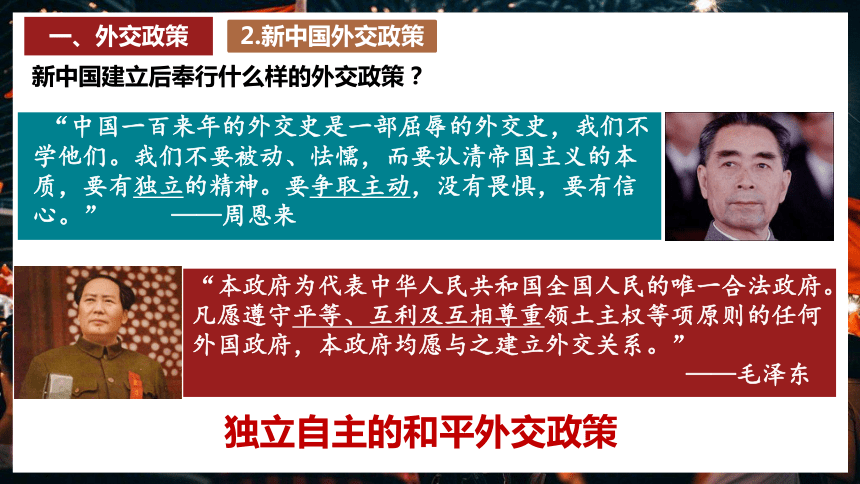 一、外交政策

2.新中国外交政策

新中国建立后奉行什么样的外交政策？

“中国一百来年的外交史是一部屈辱的外交史，我们不学他们。我们不要被动、怯懦，而要认清帝国主义的本质，要有独立的精神。要争取主动，没有畏惧，要有信心。” ——周恩来

“本政府为代表中华人民共和国全国人民的唯一合法政府。凡愿遵守平等、互利及互相尊重领土主权等项原则的任何外国政府，本政府均愿与之建立外交关系。” ——毛泽东

独立自主的和平外交政策